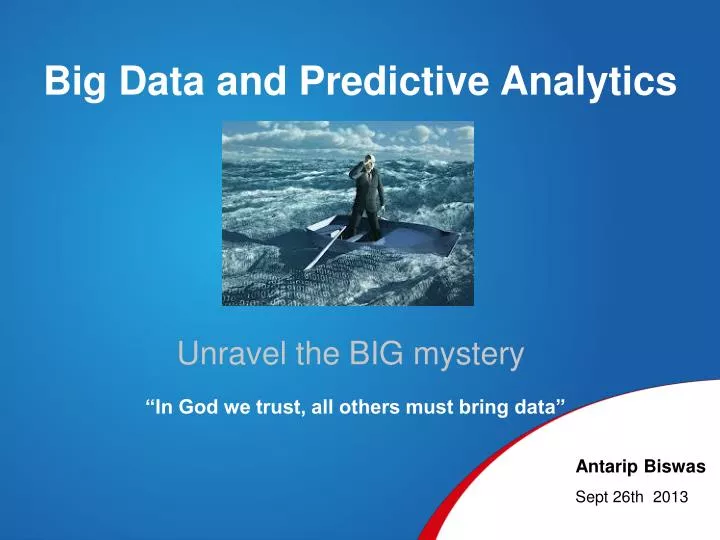 Big Data and Predictive Analytics

Unravel the BIG mystery

“In God we trust, all others must bring data”

Antarip Biswas

Sept 26th 2013